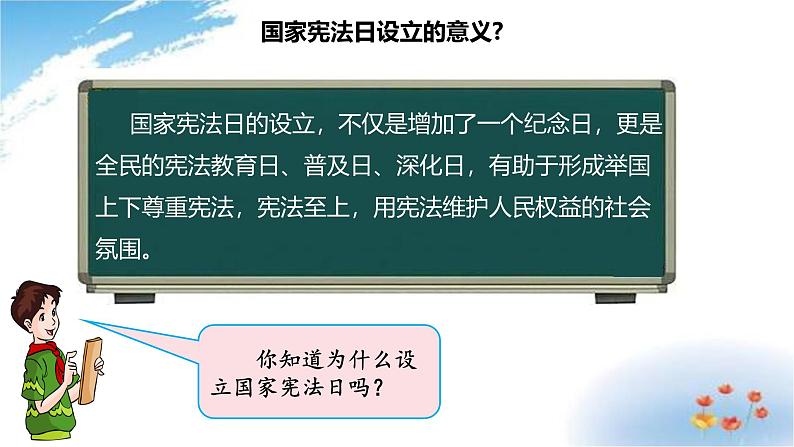 国家宪法日设立的意义？

国家宪法日的设立，不仅是增加了一个纪念日，更是全民的宪法教育日、普及日、深化日，有助于形成举国上下尊重宪法，宪法至上，用宪法维护人民权益的社会氛围。

你知道为什么设立国家宪法日吗？